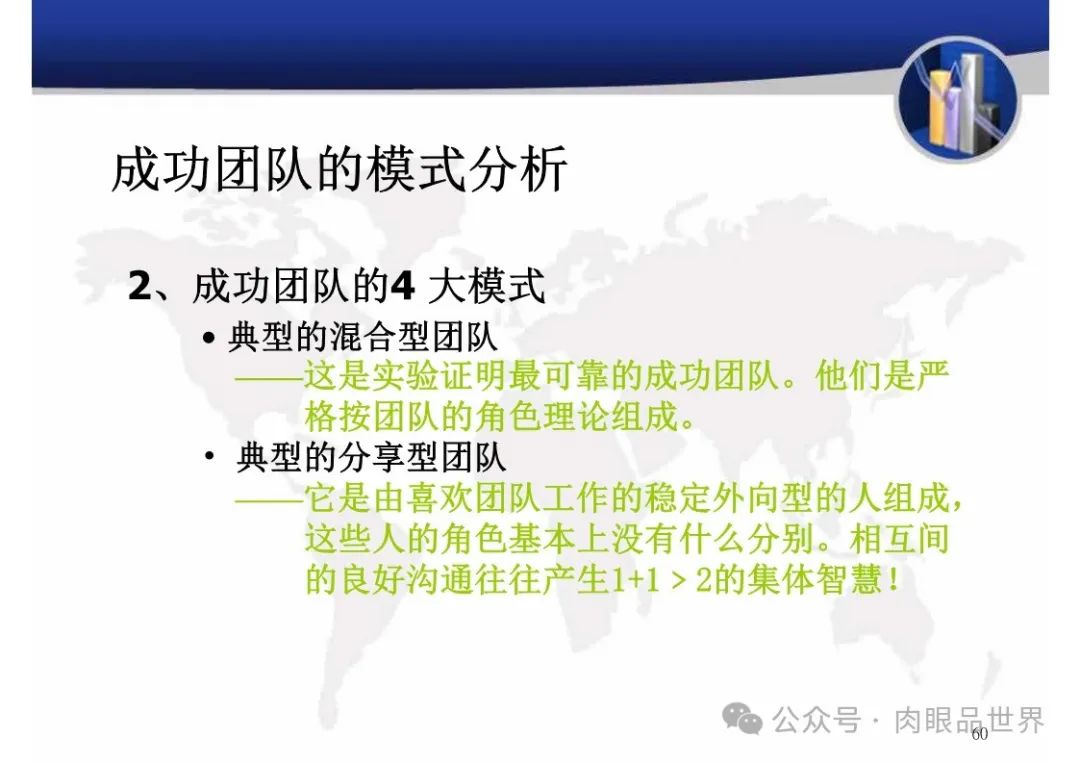 成功团队的模式分析

2、成功团队的4 大模式

• 典型的混合型团队
——这是实验证明最可靠的成功团队。他们是严格按团队的角色理论组成。

• 典型的分享型团队
——它是由喜欢团队工作的稳定外向型的人组成，这些人的角色基本上没有什么分别。相互间的良好沟通往往产生1+1 > 2的集体智慧！

公众号 · 肉眼品世界

60